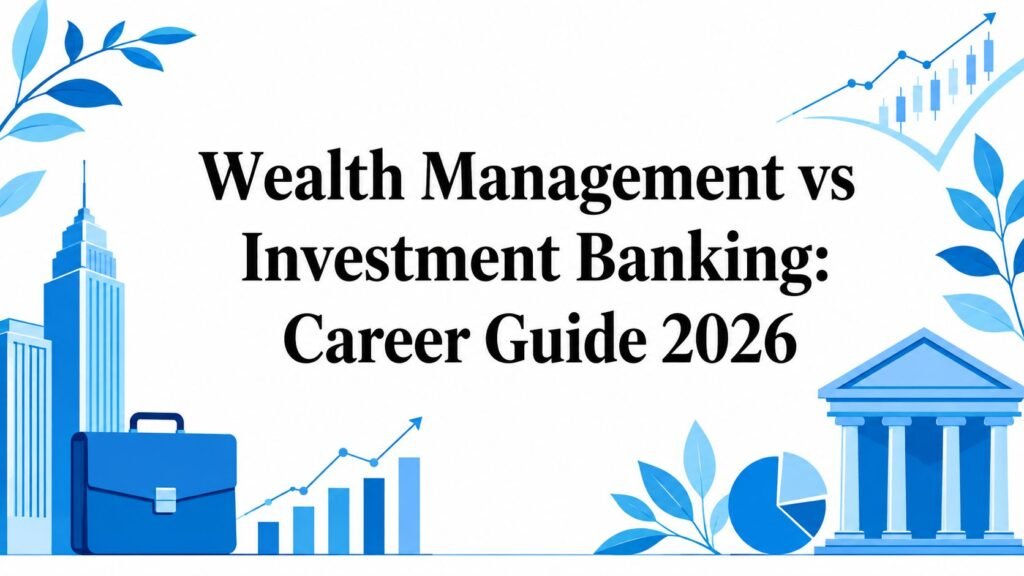 Wealth Management vs Investment Banking: Career Guide 2026